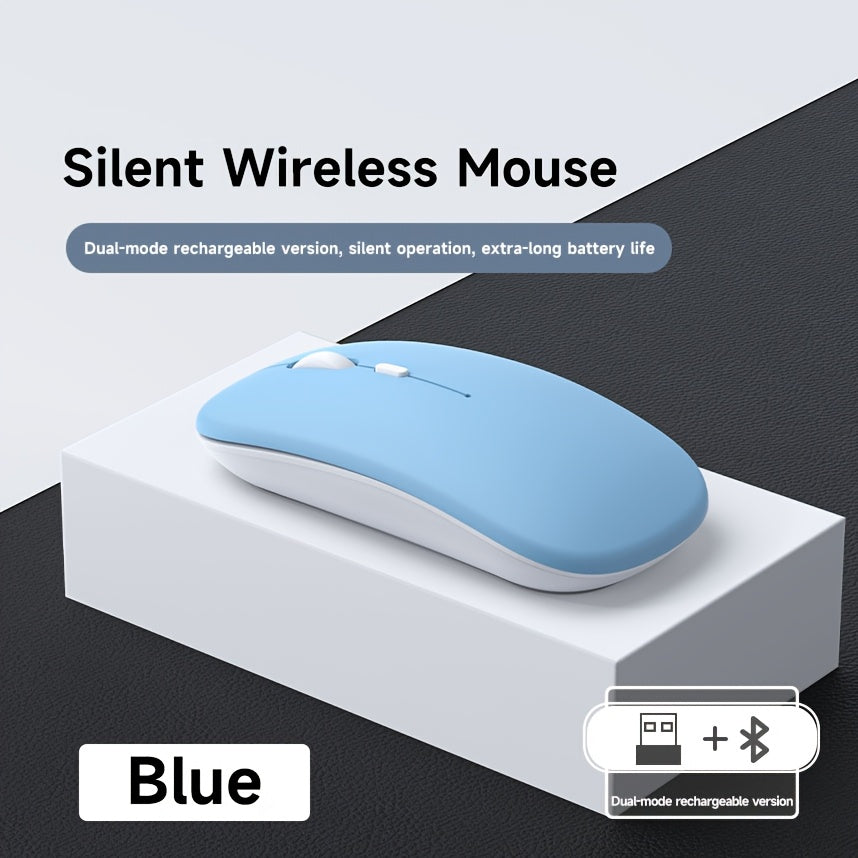 Silent Wireless Mouse

Dual-mode rechargeable version, silent operation, extra-long battery life

Blue

+

Dual-mode rechargeable version